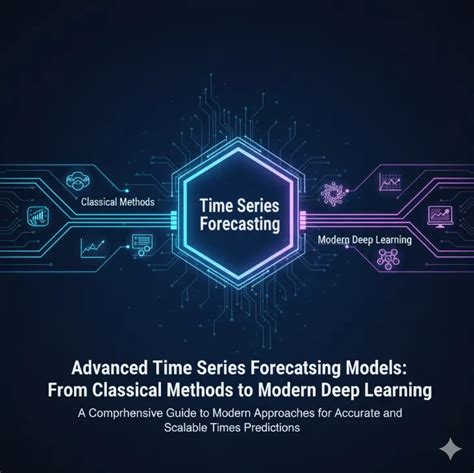 Classical Methods

Time Series Forecasting

Modern Deep Learning

Advanced Time Series Forecatsing Models: From Classical Methods to Modern Deep Learning

A Comprhensive Guide to Modern Approaches for Accurate and Scalable Times Predictions